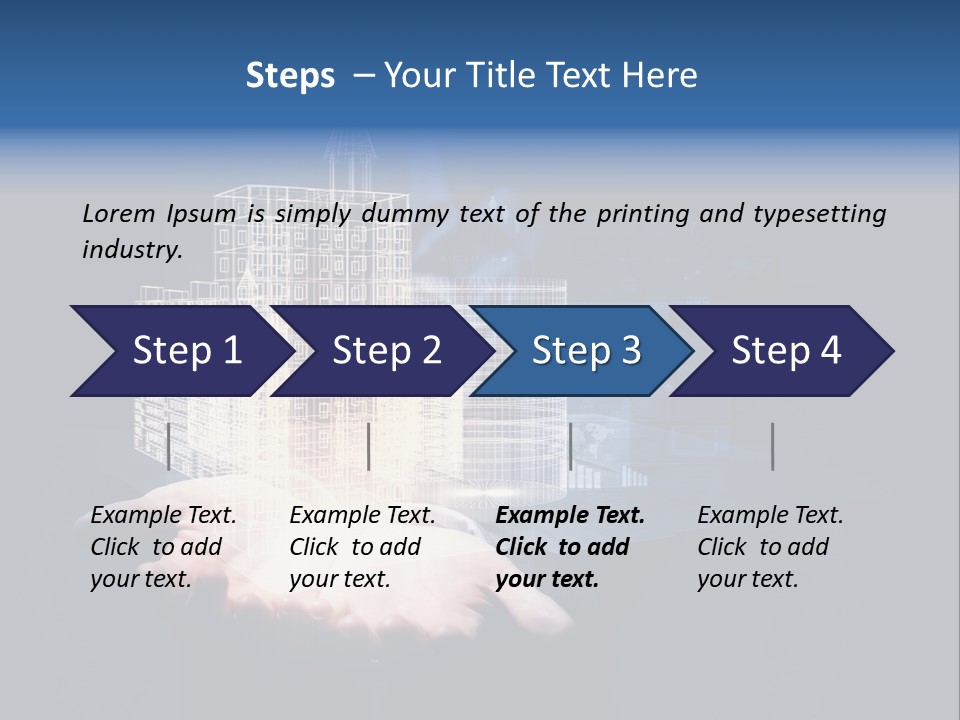 Steps – Your Title Text Here

Lorem Ipsum is simply dummy text of the printing and typesetting industry.

Step 1

Step 2

Step 3

Step 4

Example Text. Click to add your text.

Example Text. Click to add your text.

Example Text. Click to add your text.

Example Text. Click to add your text.